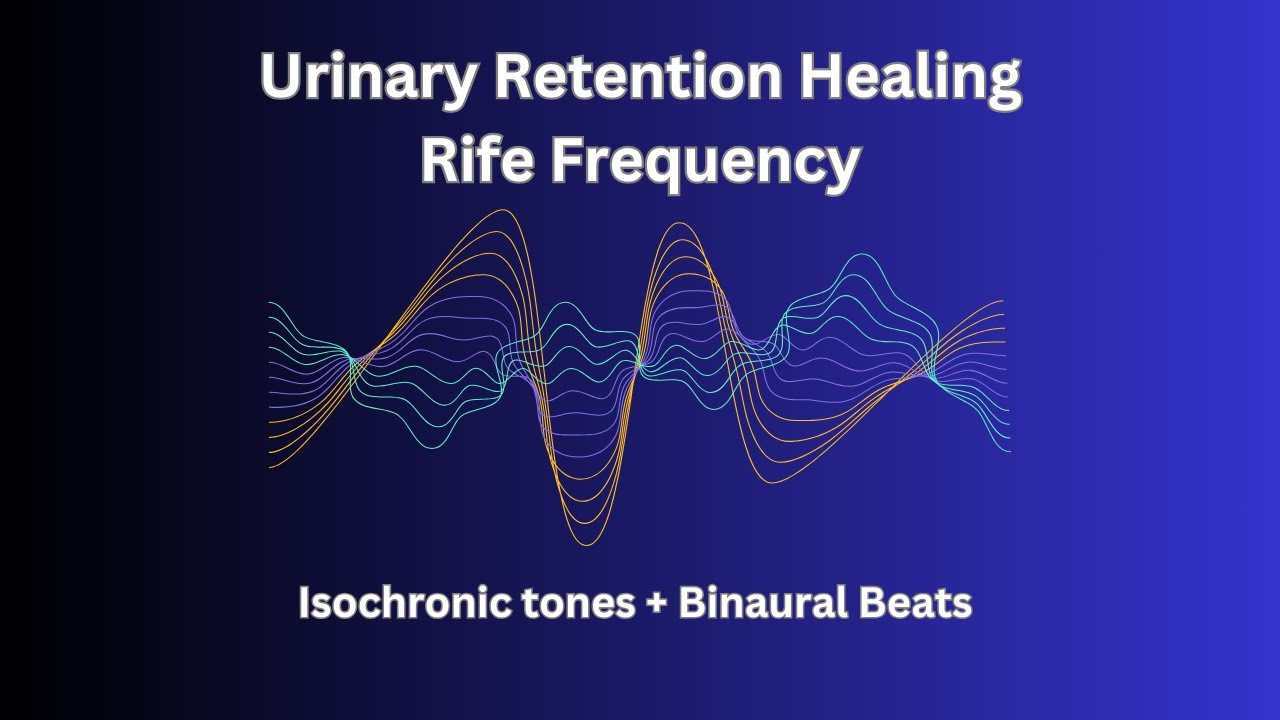 Urinary Retention Healing
Rife Frequency

Isochronic tones + Binaural Beats